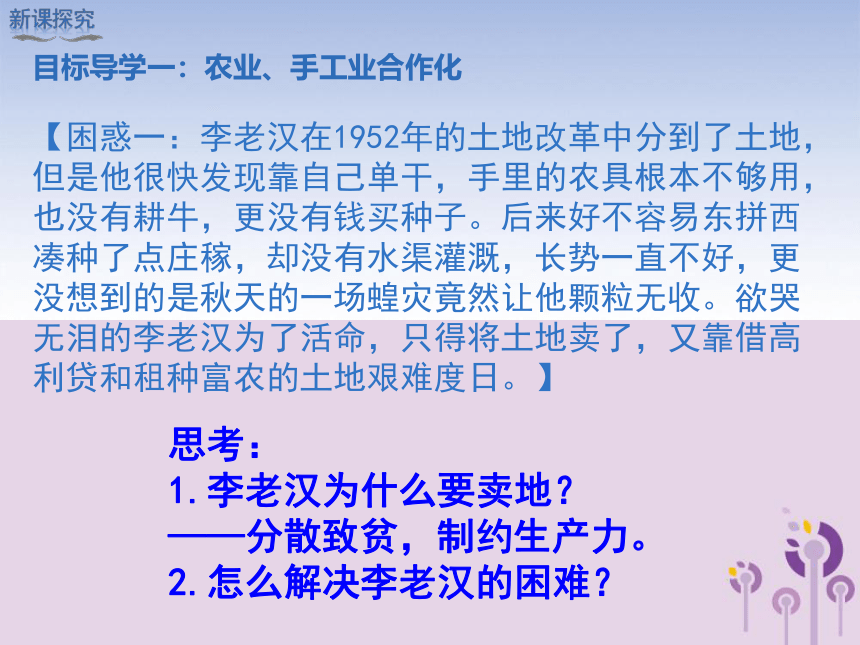 新课探究

目标导学一：农业、手工业合作化

【困惑一：李老汉在1952年的土地改革中分到了土地，但是他很快发现靠自己单干，手里的农具根本不够用，也没有耕牛，更没有钱买种子。后来好不容易东拼西凑种了点庄稼，却没有水渠灌溉，长势一直不好，更没想到的是秋天的一场蝗灾竟然让他颗粒无收。欲哭无泪的李老汉为了活命，只得将土地卖了，又靠借高利贷和租种富农的土地艰难度日。】

思考：
1.李老汉为什么要卖地？
——分散致贫，制约生产力。
2.怎么解决李老汉的困难？